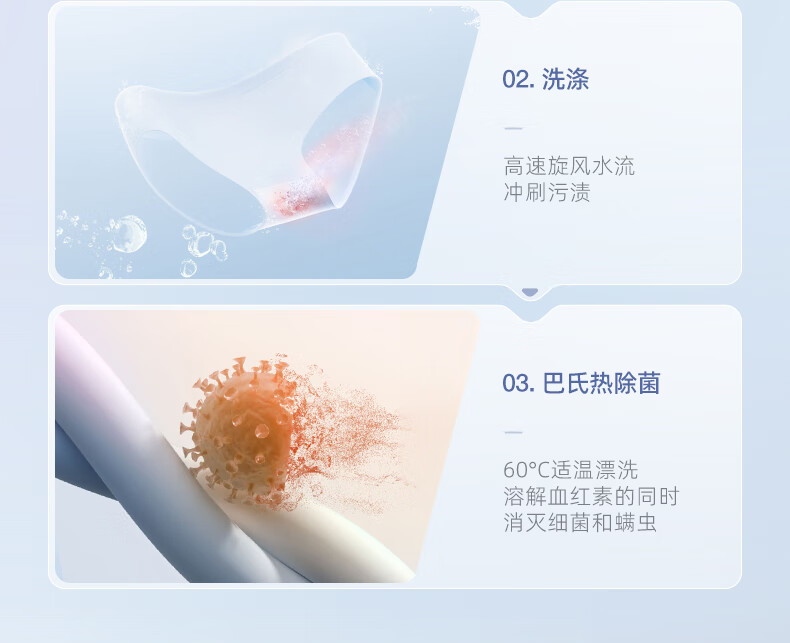 02. 洗涤

—

高速旋风水流
冲刷污渍

03. 巴氏热除菌

—

60°C适温漂洗
溶解血红素的同时
消灭细菌和螨虫